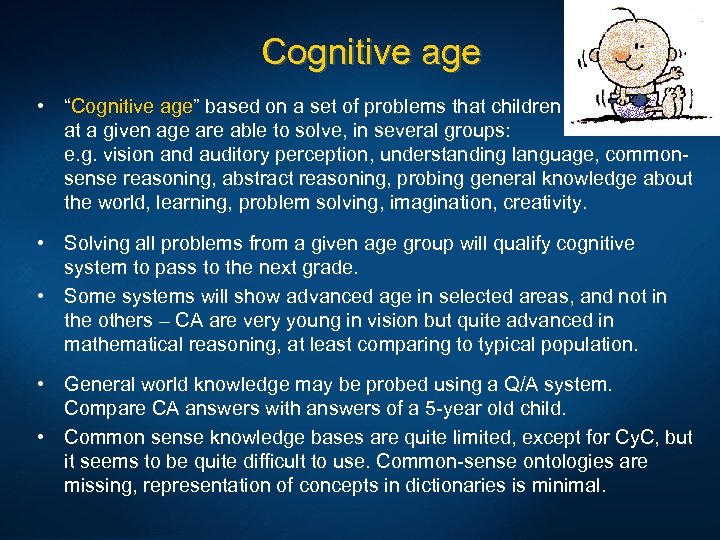 Cognitive age

• “Cognitive age” based on a set of problems that children at a given age are able to solve, in several groups: e.g. vision and auditory perception, understanding language, common-sense reasoning, abstract reasoning, probing general knowledge about the world, learning, problem solving, imagination, creativity.

• Solving all problems from a given age group will qualify cognitive system to pass to the next grade.

• Some systems will show advanced age in selected areas, and not in the others – CA are very young in vision but quite advanced in mathematical reasoning, at least comparing to typical population.

• General world knowledge may be probed using a Q/A system. Compare CA answers with answers of a 5-year old child.

• Common sense knowledge bases are quite limited, except for CyC, but it seems to be quite difficult to use. Common-sense ontologies are missing, representation of concepts in dictionaries is minimal.